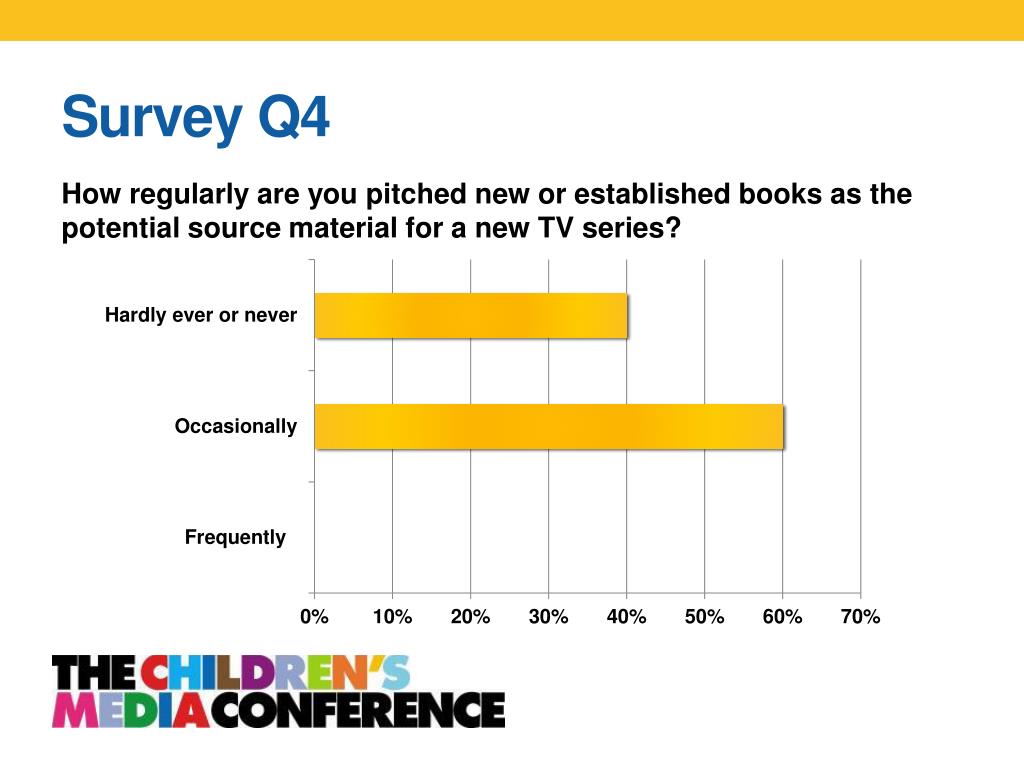 Survey Q4

How regularly are you pitched new or established books as the potential source material for a new TV series?

Hardly ever or never

Occasionally

Frequently

0% 10% 20% 30% 40% 50% 60% 70%

THE CHILDREN'S MEDIA CONFERENCE